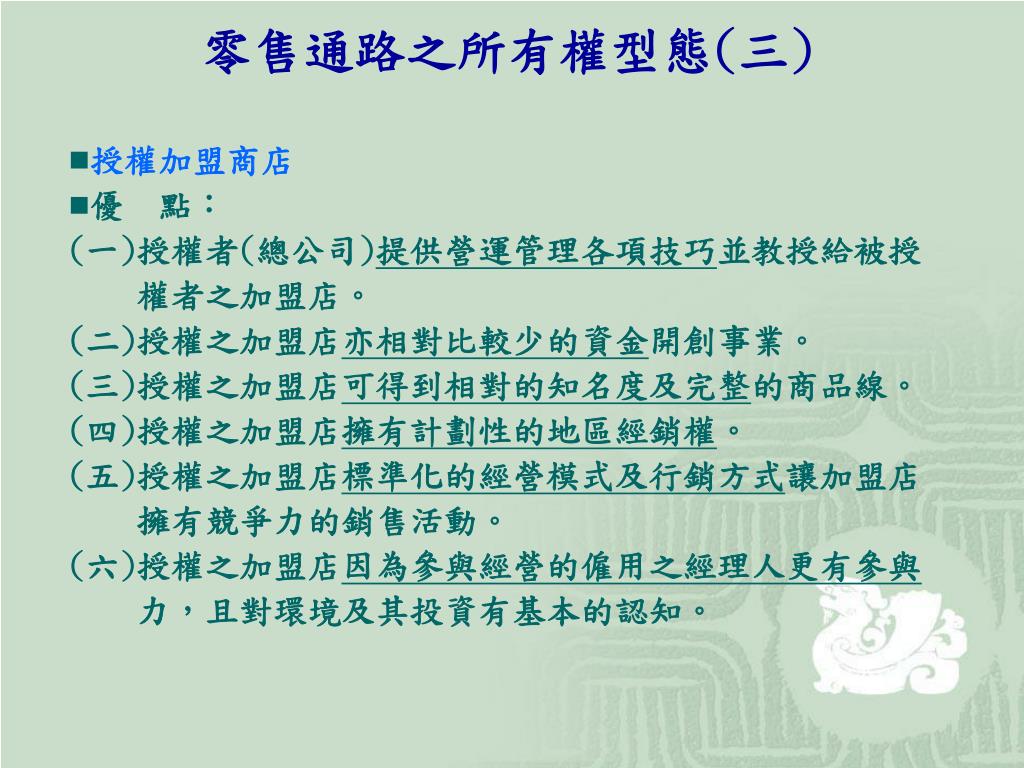 零售通路之所有權型態(三)

■授權加盟商店
■優　點：
(一)授權者(總公司)提供營運管理各項技巧並教授給被授權者之加盟店。
(二)授權之加盟店亦相對比較少的資金開創事業。
(三)授權之加盟店可得到相對的知名度及完整的商品線。
(四)授權之加盟店擁有計劃性的地區經銷權。
(五)授權之加盟店標準化的經營模式及行銷方式讓加盟店擁有競爭力的銷售活動。
(六)授權之加盟店因為參與經營的僱用之經理人更有參與力，且對環境及其投資有基本的認知。